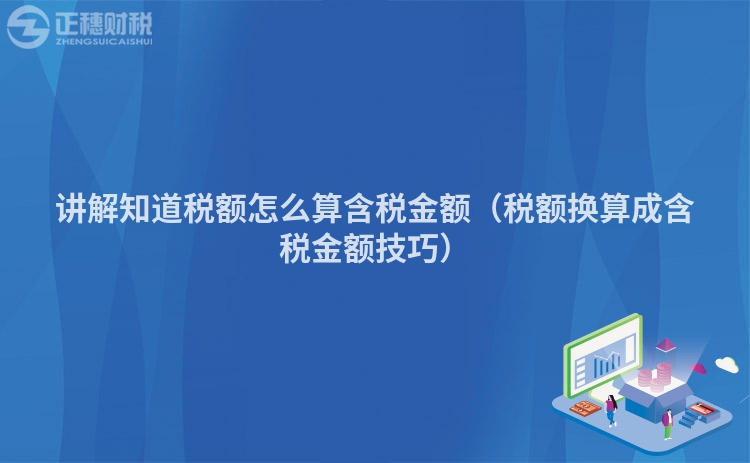 正穗财税
ZHENGSUICAISHUI

讲解知道税额怎么算含税金额（税额换算成含税金额技巧）